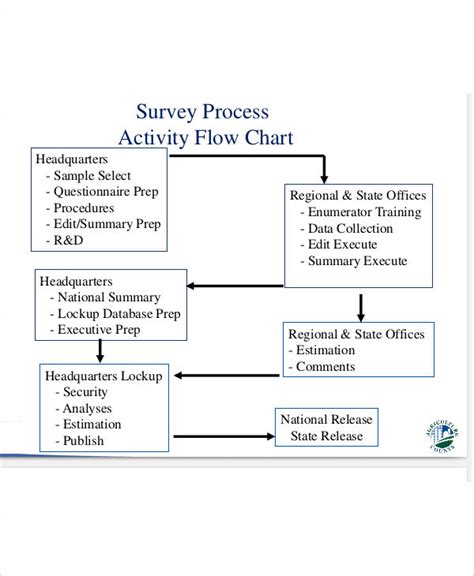 Survey Process
Activity Flow Chart

Headquarters
- Sample Select
- Questionnaire Prep
- Procedures
- Edit/Summary Prep
- R&D

Regional & State Offices
- Enumerator Training
- Data Collection
- Edit Execute
- Summary Execute

Headquarters
- National Summary
- Lockup Database Prep
- Executive Prep

Regional & State Offices
- Estimation
- Comments

Headquarters Lockup
- Security
- Analyses
- Estimation
- Publish

National Release
State Release

AGRICULTURE
COUNTS